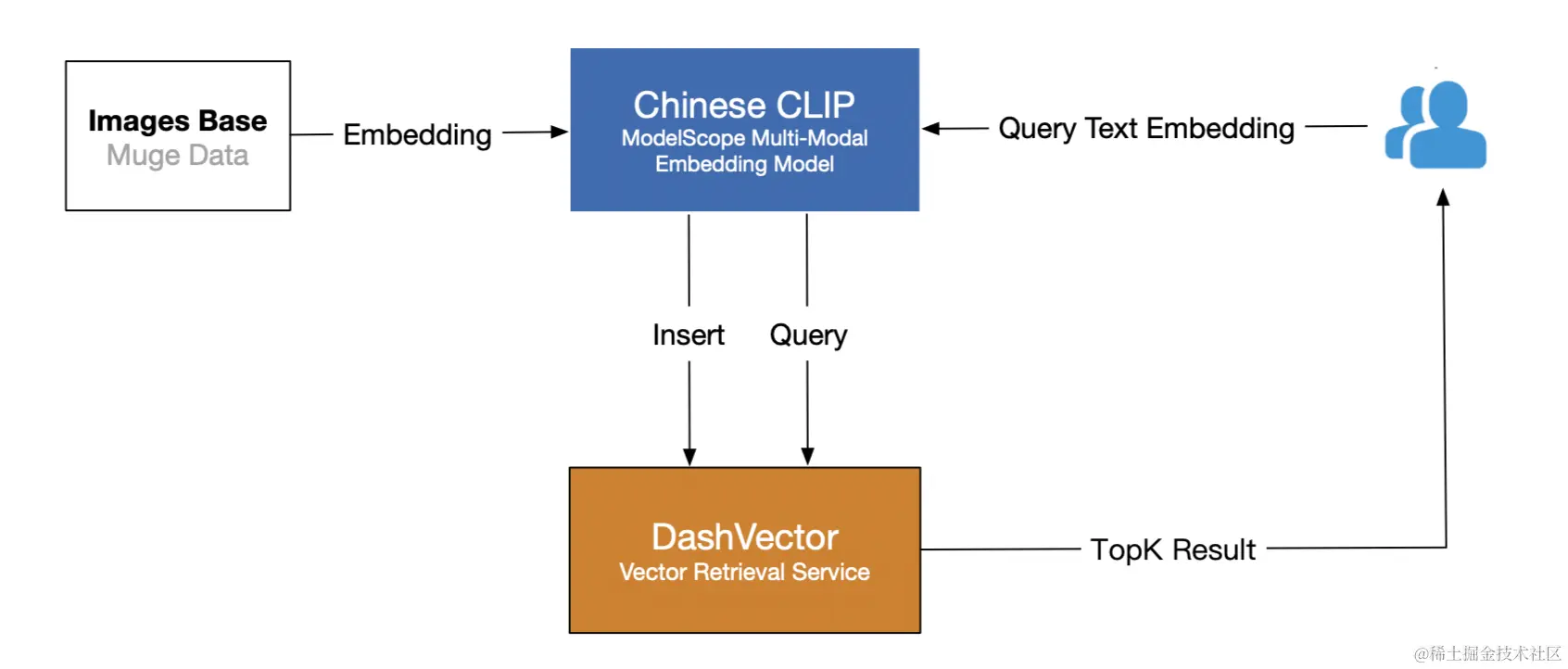 Images Base
Muge Data

Embedding

Chinese CLIP
ModelScope Multi-Modal Embedding Model

Query Text Embedding

Insert

Query

DashVector
Vector Retrieval Service

TopK Result

@稀土掘金技术社区